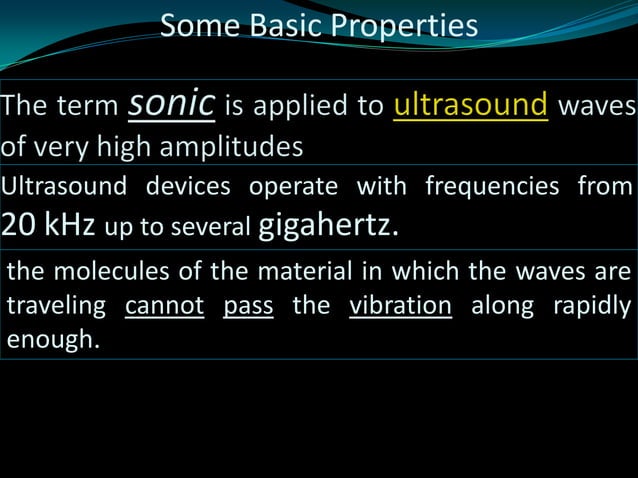 Some Basic Properties

The term sonic is applied to ultrasound waves of very high amplitudes

Ultrasound devices operate with frequencies from 20 kHz up to several gigahertz.

the molecules of the material in which the waves are traveling cannot pass the vibration along rapidly enough.